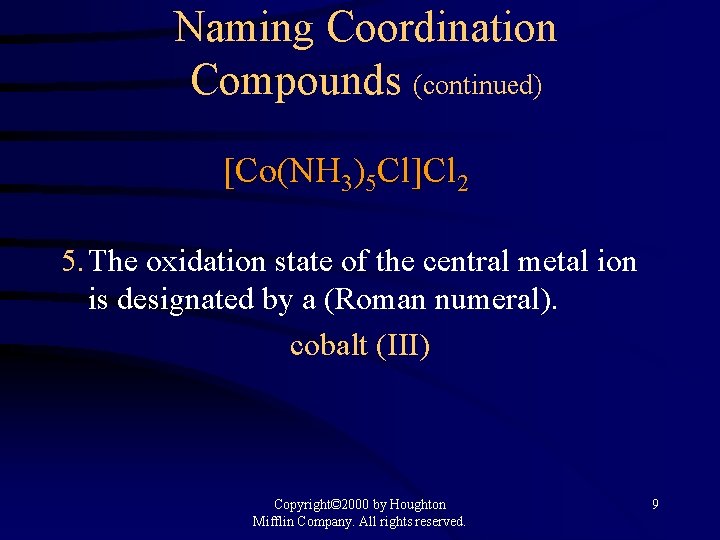 Naming Coordination Compounds (continued)

$[Co(NH_3)_5Cl]Cl_2$

5. The oxidation state of the central metal ion is designated by a (Roman numeral).

cobalt (III)

Copyright©2000 by Houghton Mifflin Company. All rights reserved.

9